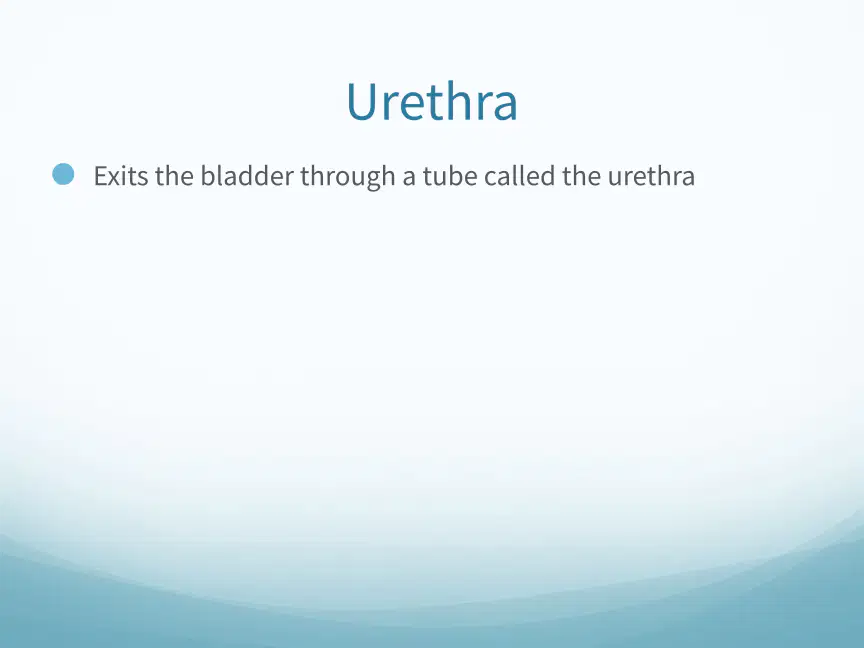 Urethra

Exits the bladder through a tube called the urethra